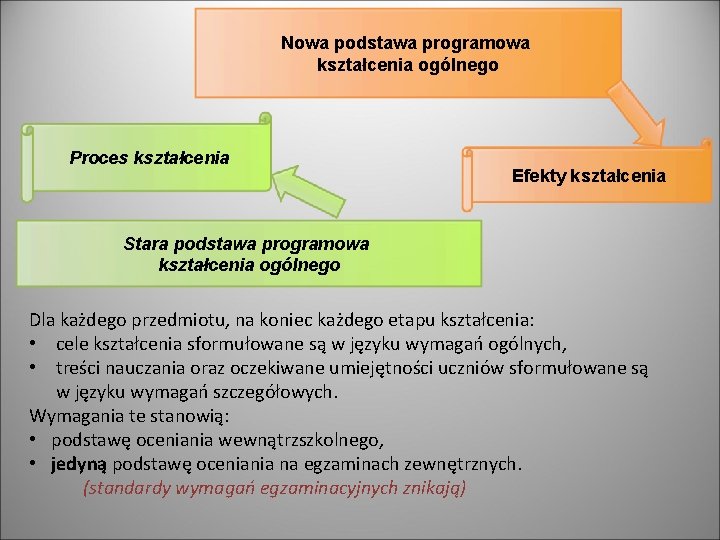 Nowa podstawa programowa kształcenia ogólnego

Proces kształcenia

Efekty kształcenia

Stara podstawa programowa kształcenia ogólnego

Dla każdego przedmiotu, na koniec każdego etapu kształcenia:
• cele kształcenia sformułowane są w języku wymagań ogólnych,
• treści nauczania oraz oczekiwane umiejętności uczniów sformułowane są w języku wymagań szczegółowych.
Wymagania te stanowią:
• podstawę oceniania wewnątrzszkolnego,
• jedyną podstawę oceniania na egzaminach zewnętrznych.
(standardy wymagań egzaminacyjnych znikają)